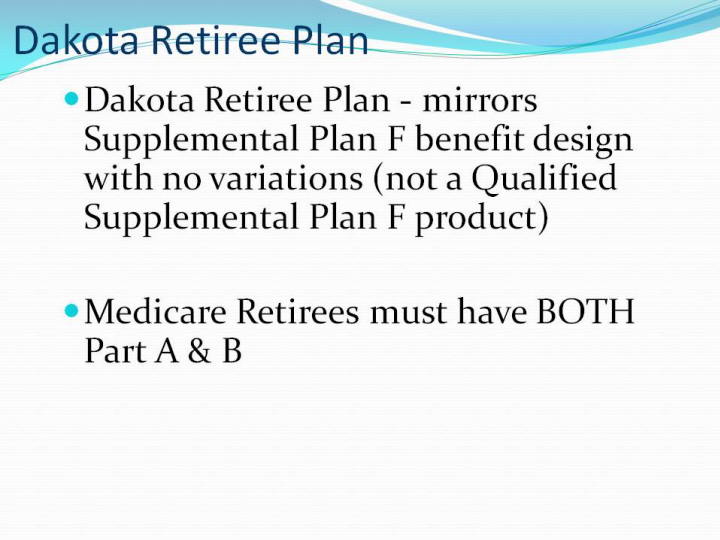 Dakota Retiree Plan

Dakota Retiree Plan - mirrors Supplemental Plan F benefit design with no variations (not a Qualified Supplemental Plan F product)

Medicare Retirees must have BOTH Part A & B